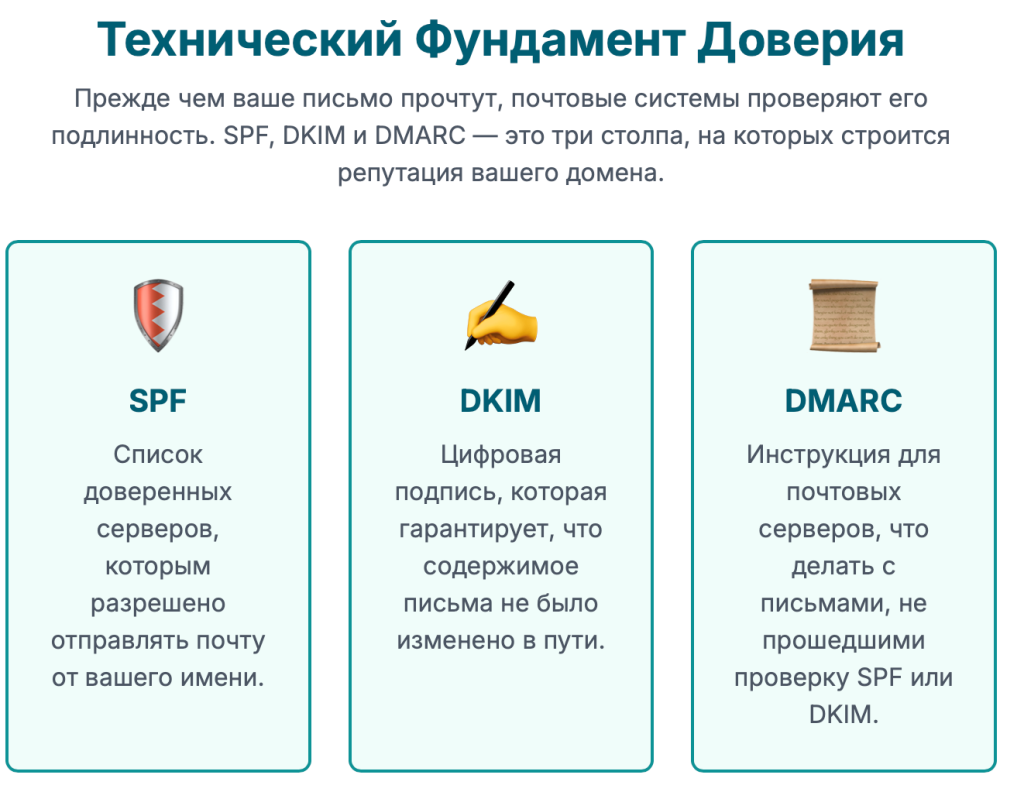 Технический Фундамент Доверия

Прежде чем ваше письмо прочтут, почтовые системы проверяют его подлинность. SPF, DKIM и DMARC — это три столпа, на которых строится репутация вашего домена.

SPF

Список доверенных серверов, которым разрешено отправлять почту от вашего имени.

DKIM

Цифровая подпись, которая гарантирует, что содержимое письма не было изменено в пути.

DMARC

Инструкция для почтовых серверов, что делать с письмами, не прошедшими проверку SPF или DKIM.